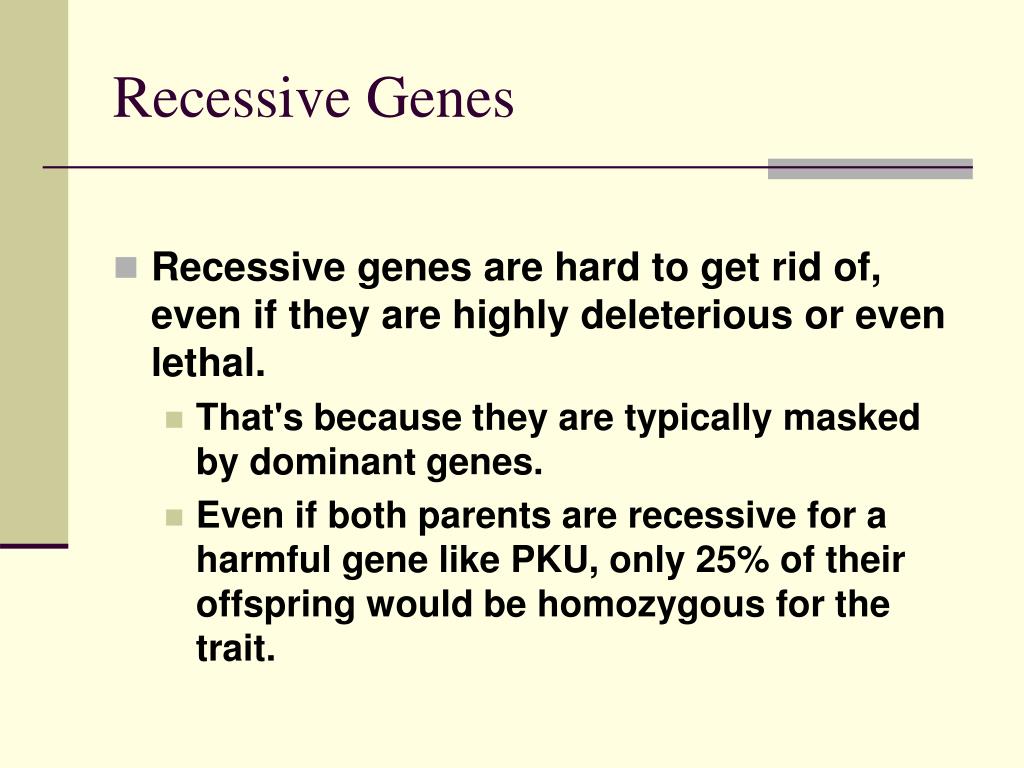 Recessive Genes

Recessive genes are hard to get rid of, even if they are highly deleterious or even lethal.

That's because they are typically masked by dominant genes.

Even if both parents are recessive for a harmful gene like PKU, only 25% of their offspring would be homozygous for the trait.